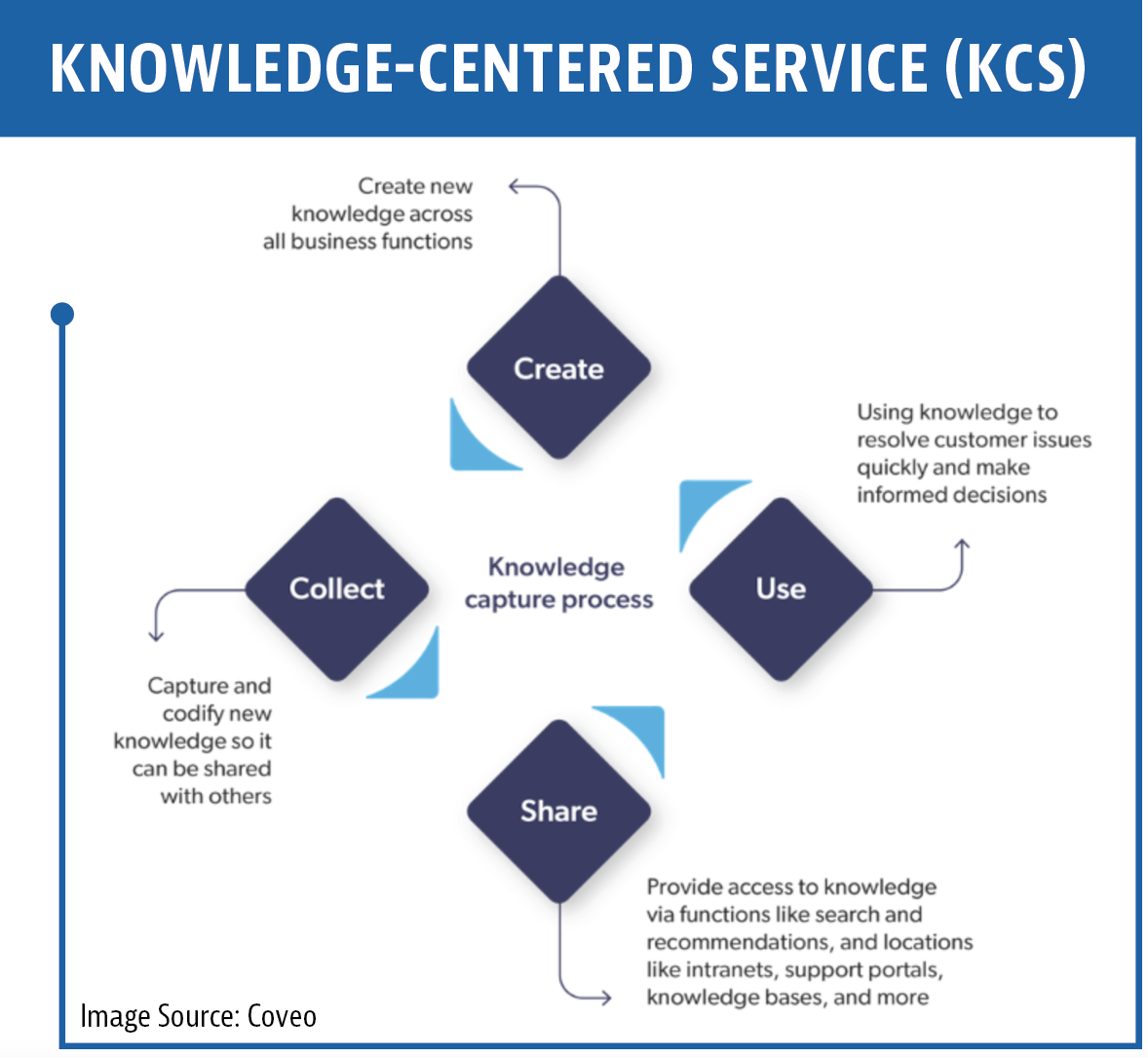 KNOWLEDGE-CENTERED SERVICE (KCS)

Create new knowledge across all business functions

Create

Using knowledge to resolve customer issues quickly and make informed decisions

Collect

Knowledge capture process

Use

Capture and codify new knowledge so it can be shared with others

Share

Provide access to knowledge via functions like search and recommendations, and locations like intranets, support portals, knowledge bases, and more

Image Source: Coveo